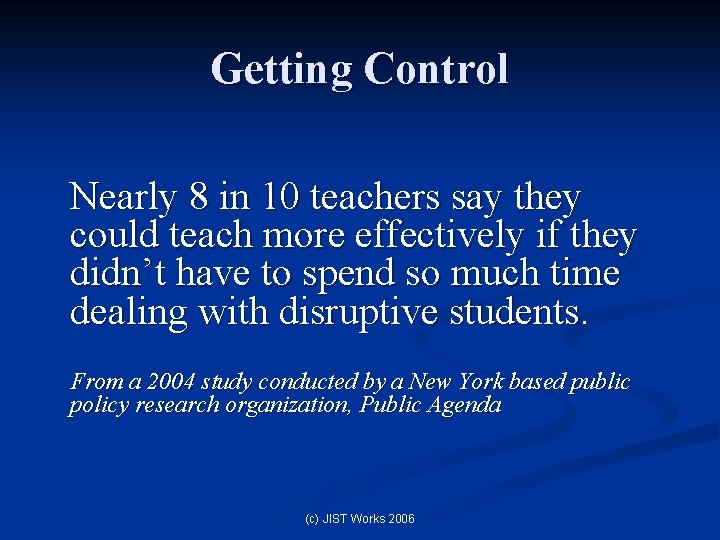 Getting Control

Nearly 8 in 10 teachers say they could teach more effectively if they didn’t have to spend so much time dealing with disruptive students.

From a 2004 study conducted by a New York based public policy research organization, Public Agenda

(c) JIST Works 2006